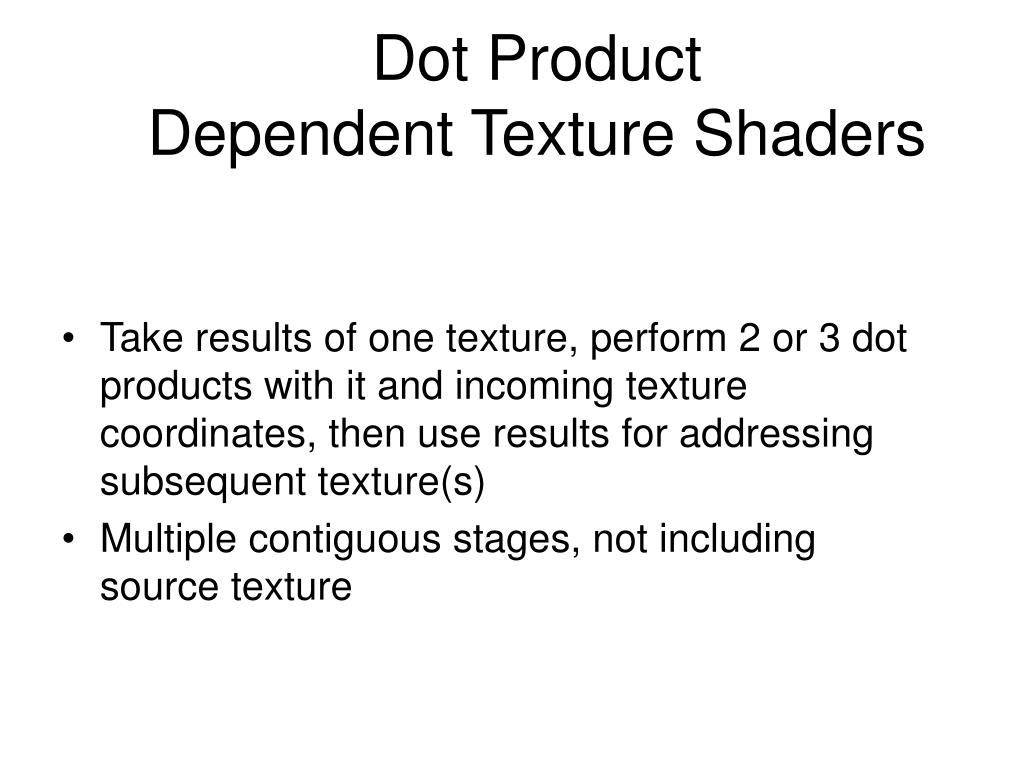 Dot Product
Dependent Texture Shaders

• Take results of one texture, perform 2 or 3 dot products with it and incoming texture coordinates, then use results for addressing subsequent texture(s)
• Multiple contiguous stages, not including source texture